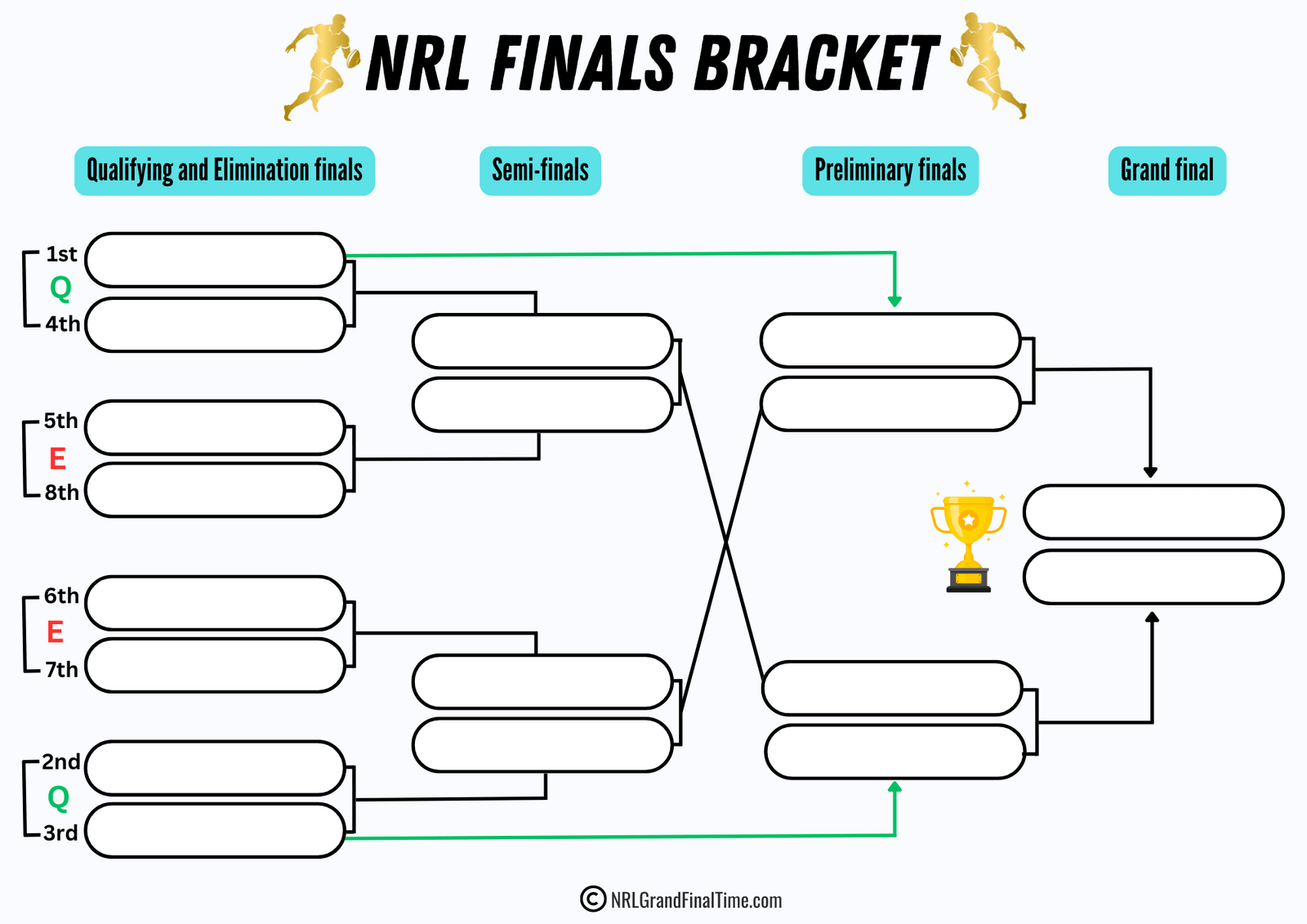 NRL FINALS BRACKET

Qualifying and Elimination finals

Semi-finals

Preliminary finals

Grand final

1st
Q
4th

5th
E
8th

6th
E
7th

2nd
Q
3rd

© NRLGrandFinalTime.com